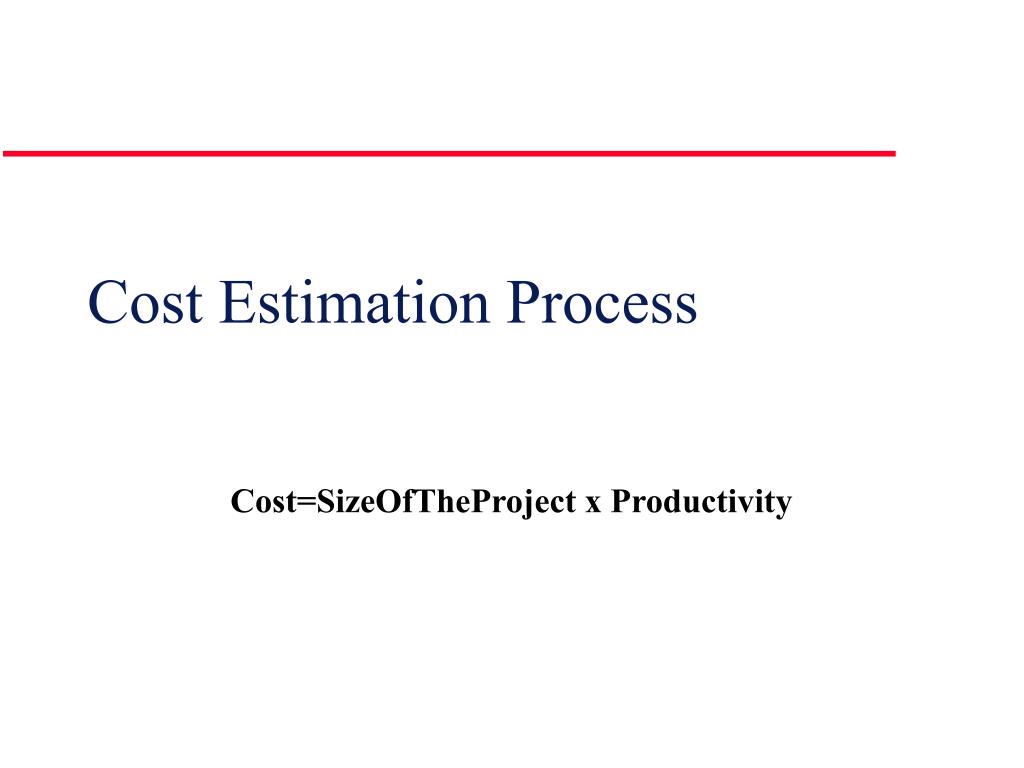 Cost Estimation Process

Cost=SizeOfTheProject x Productivity